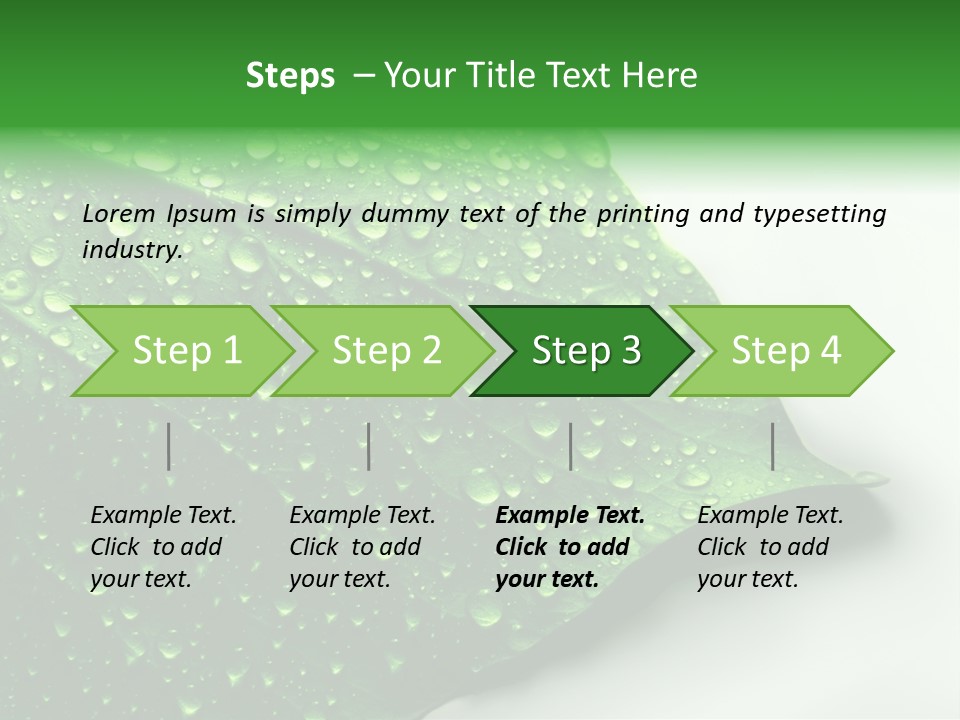 Steps – Your Title Text Here

Lorem Ipsum is simply dummy text of the printing and typesetting industry.

Step 1

Step 2

Step 3

Step 4

Example Text. Click to add your text.

Example Text. Click to add your text.

Example Text. Click to add your text.

Example Text. Click to add your text.